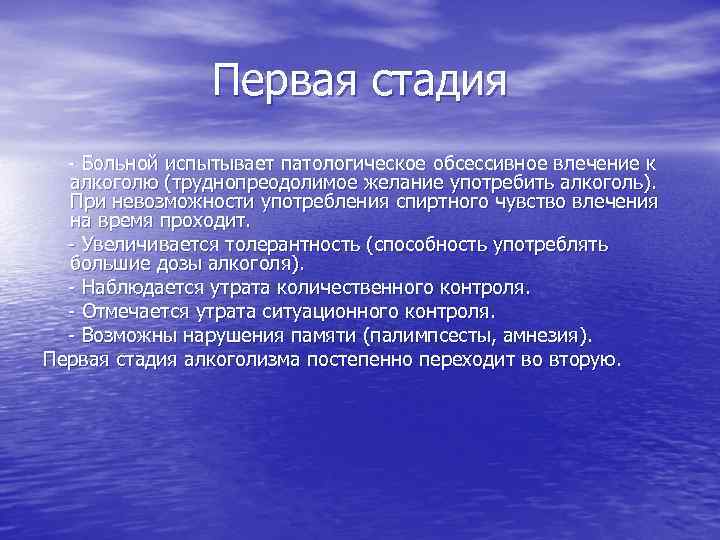 Первая стадия

- Больной испытывает патологическое обсессивное влечение к алкоголю (труднопреодолимое желание употребить алкоголь). При невозможности употребления спиртного чувство влечения на время проходит.

- Увеличивается толерантность (способность употреблять большие дозы алкоголя).

- Наблюдается утрата количественного контроля.

- Отмечается утрата ситуационного контроля.

- Возможны нарушения памяти (палимпсесты, амнезия).

Первая стадия алкоголизма постепенно переходит во вторую.